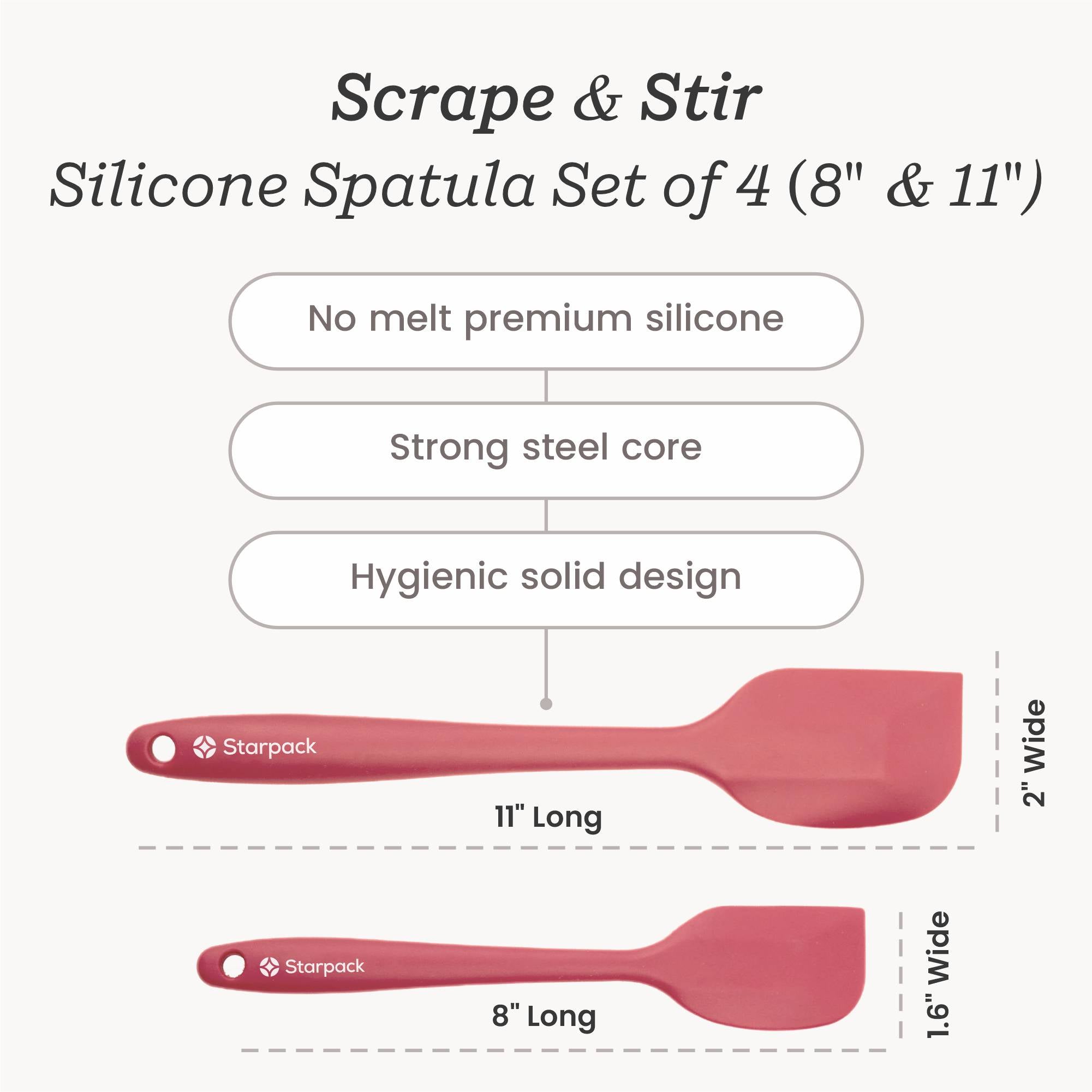 Scrape & Stir
Silicone Spatula Set of 4 (8" & 11")

No melt premium silicone

Strong steel core

Hygienic solid design

Starpack

11" Long

2" Wide

Starpack

8" Long

1.6" Wide